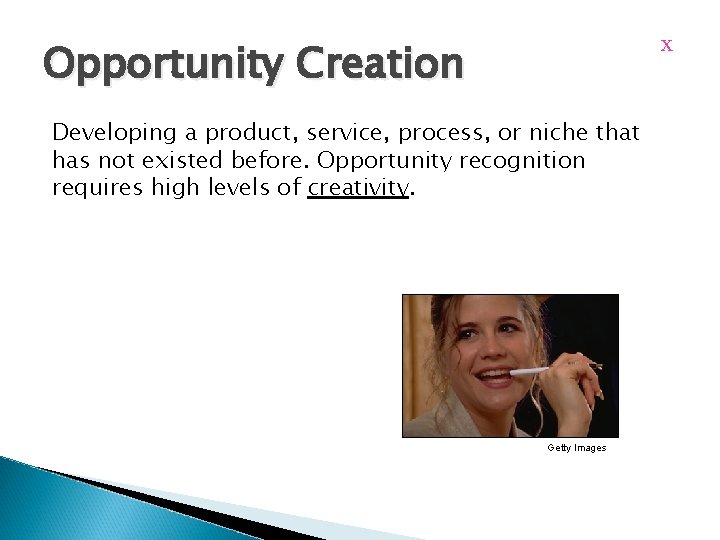 Opportunity Creation

x

Developing a product, service, process, or niche that has not existed before. Opportunity recognition requires high levels of creativity.

Getty Images